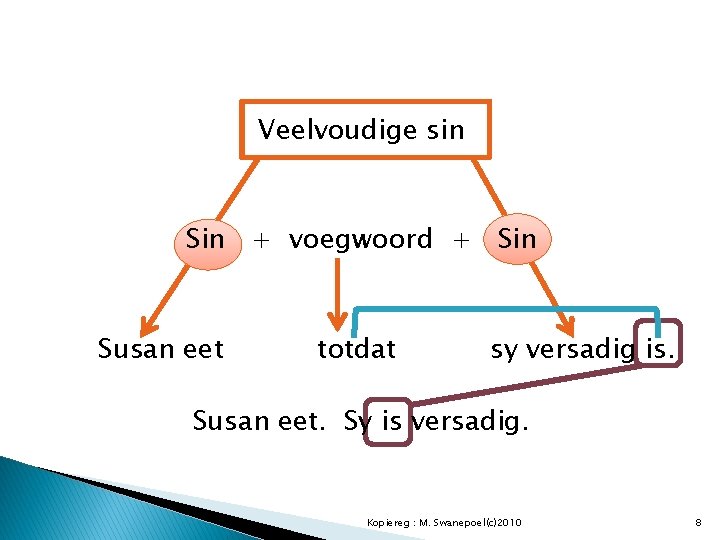 Veelvoudige sin

Sin + voegwoord + Sin

Susan eet totdat sy versadig is.

Susan eet. Sy is versadig.

Kopiereg : M. Swanepoel(c)2010

8